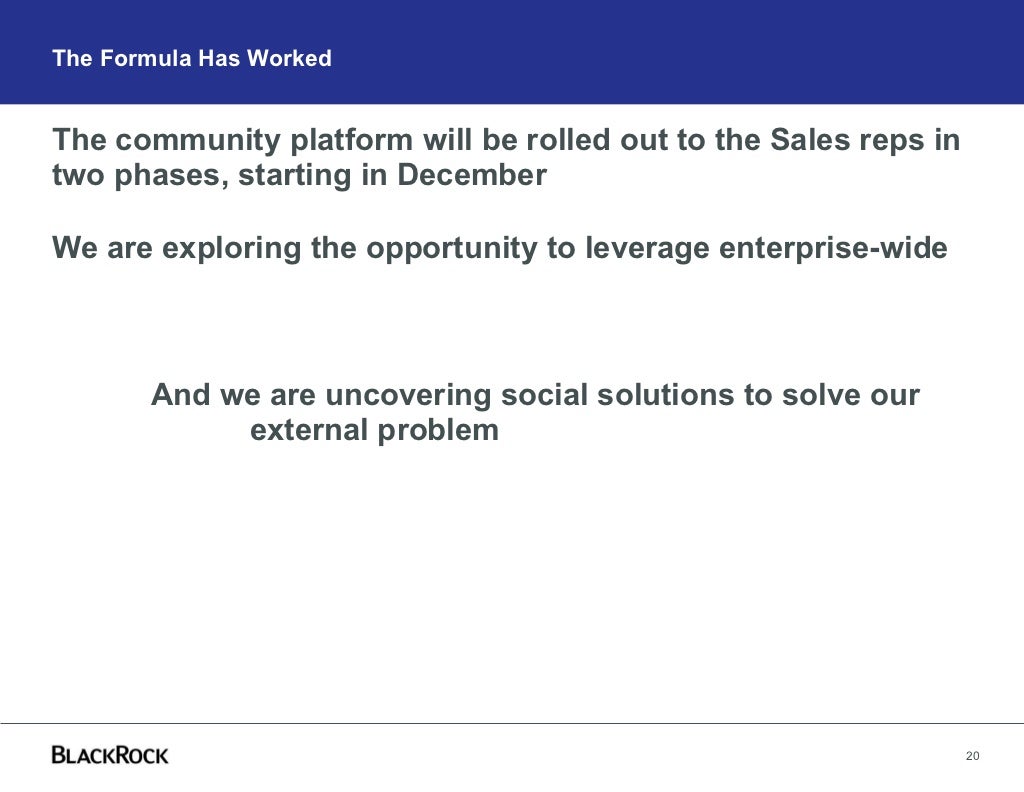 The Formula Has Worked

The community platform will be rolled out to the Sales reps in two phases, starting in December

We are exploring the opportunity to leverage enterprise-wide

And we are uncovering social solutions to solve our external problem

BLACKROCK

20